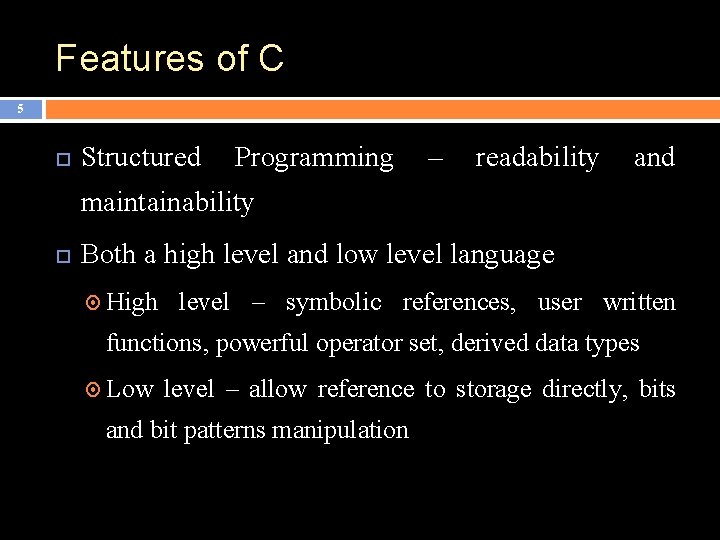 Features of C

5

Structured Programming – readability and maintainability

Both a high level and low level language

High level – symbolic references, user written functions, powerful operator set, derived data types

Low level – allow reference to storage directly, bits and bit patterns manipulation